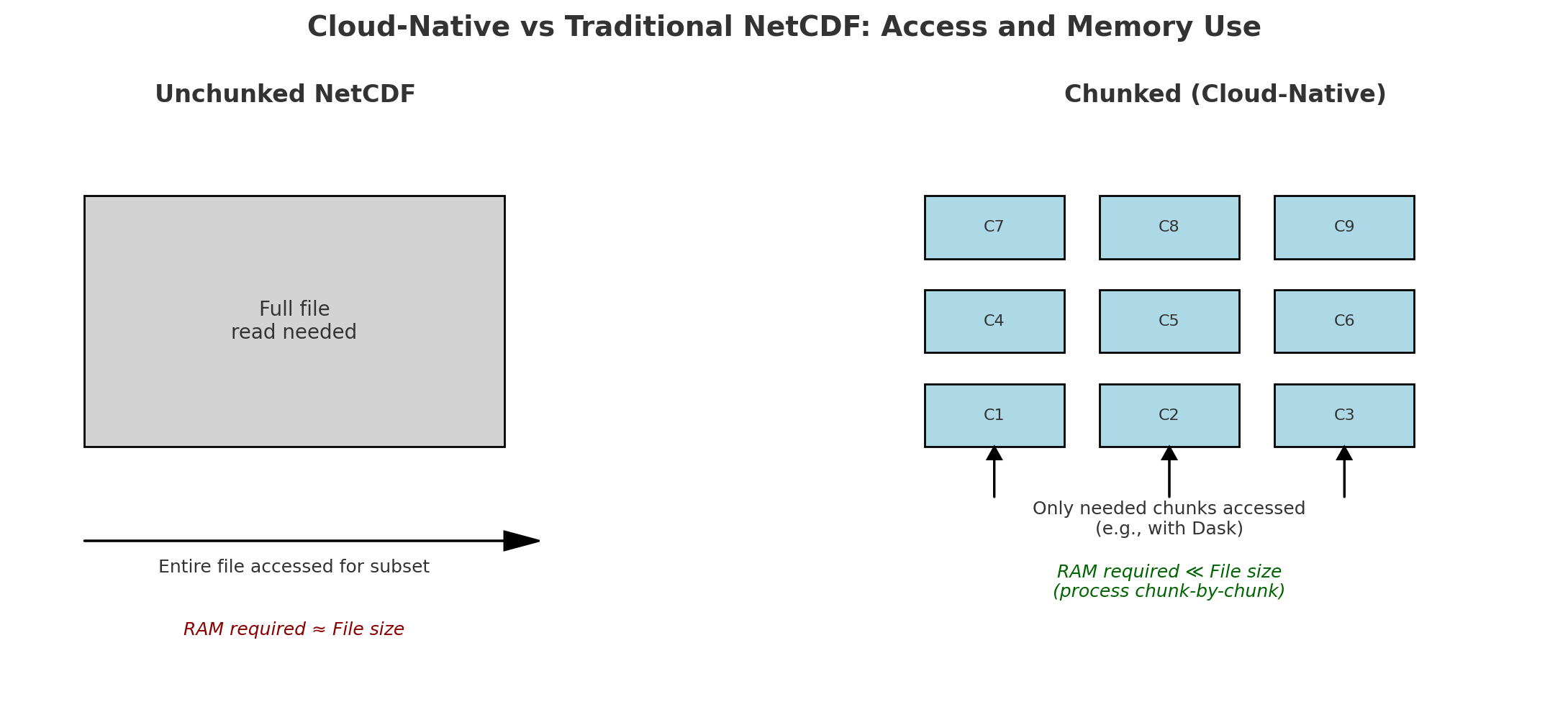 Cloud-Native vs Traditional NetCDF: Access and Memory Use

Unchunked NetCDF

Full file
read needed

Entire file accessed for subset

RAM required ≈ File size

Chunked (Cloud-Native)

C7

C8

C9

C4

C5

C6

C1

C2

C3

Only needed chunks accessed
(e.g., with Dask)

RAM required ≪ File size
(process chunk-by-chunk)